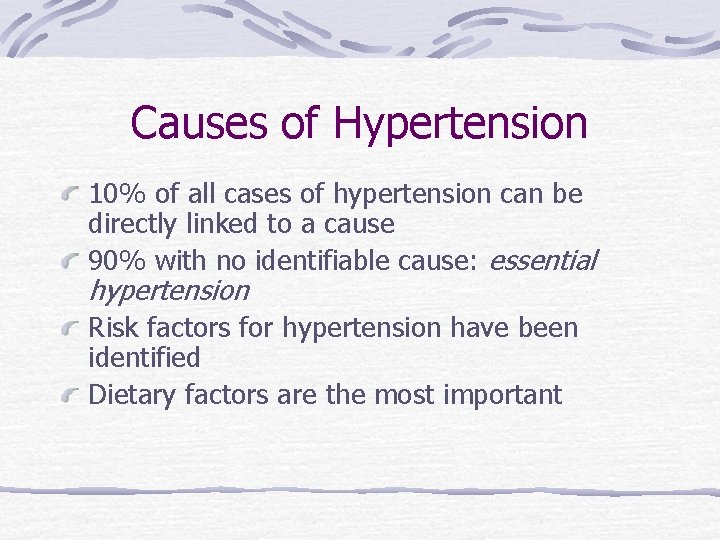 Causes of Hypertension

10% of all cases of hypertension can be directly linked to a cause

90% with no identifiable cause: essential hypertension

Risk factors for hypertension have been identified

Dietary factors are the most important